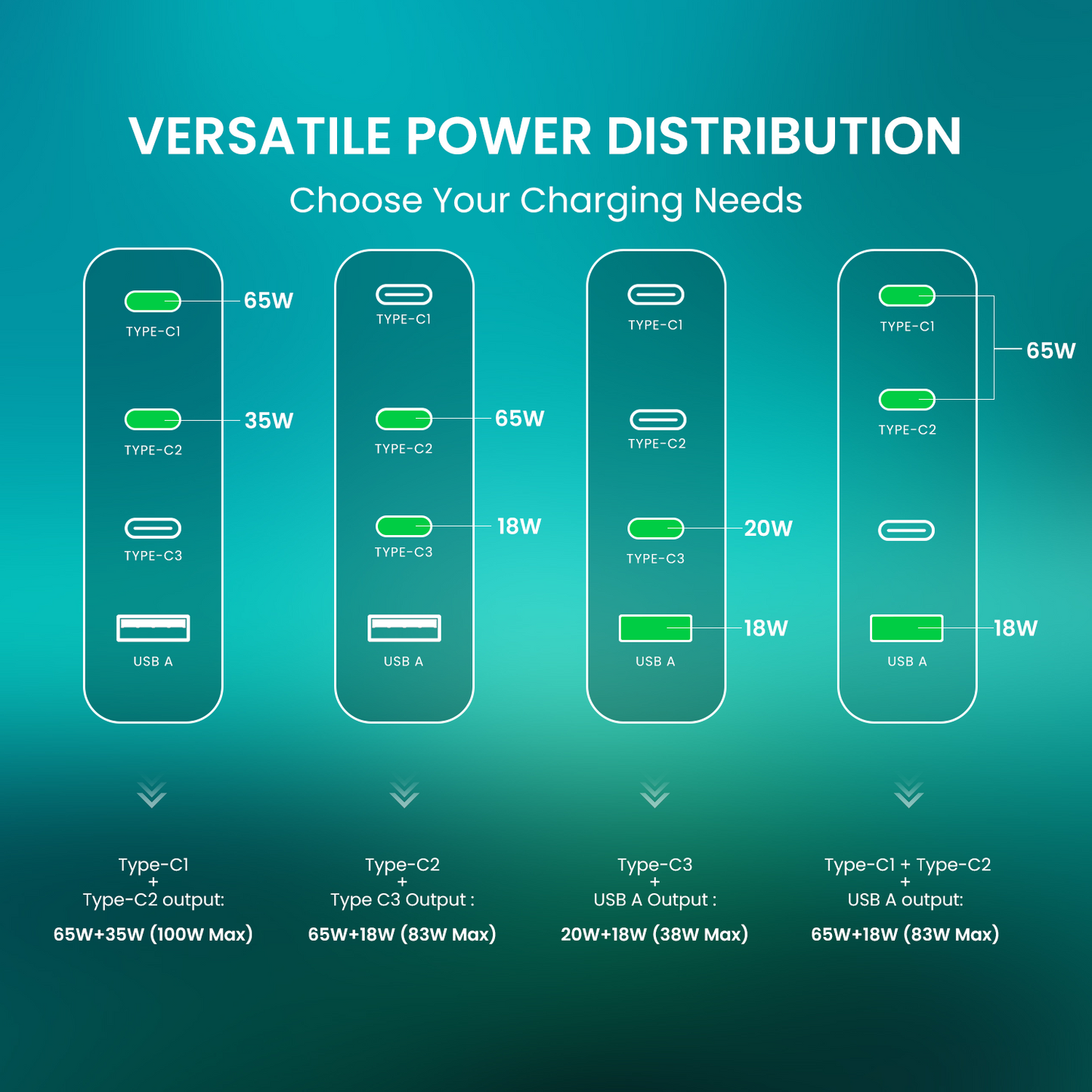 VERSATILE POWER DISTRIBUTION

Choose Your Charging Needs

TYPE-C1 65W
TYPE-C2 35W
TYPE-C3
USB A

TYPE-C1
TYPE-C2 65W
TYPE-C3 18W
USB A

TYPE-C1
TYPE-C2
TYPE-C3 20W
USB A 18W

TYPE-C1
TYPE-C2
65W
USB A 18W

Type-C1
+
Type-C2 output:
65W+35W (100W Max)

Type-C2
+
Type C3 Output :
65W+18W (83W Max)

Type-C3
+
USB A Output :
20W+18W (38W Max)

Type-C1 + Type-C2
+
USB A output:
65W+18W (83W Max)